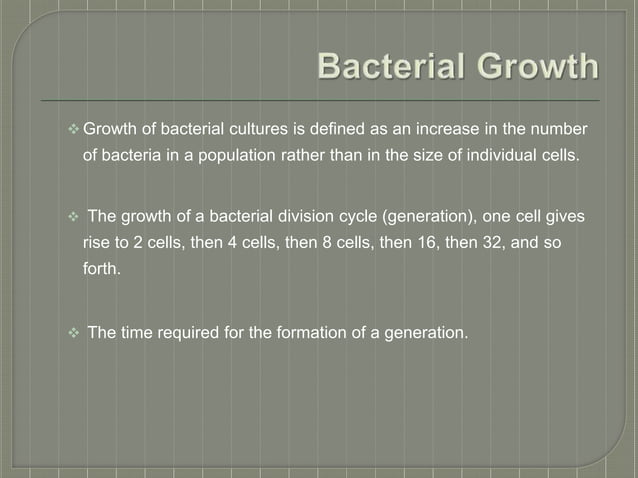 Bacterial Growth

❖ Growth of bacterial cultures is defined as an increase in the number of bacteria in a population rather than in the size of individual cells.

❖ The growth of a bacterial division cycle (generation), one cell gives rise to 2 cells, then 4 cells, then 8 cells, then 16, then 32, and so forth.

❖ The time required for the formation of a generation.